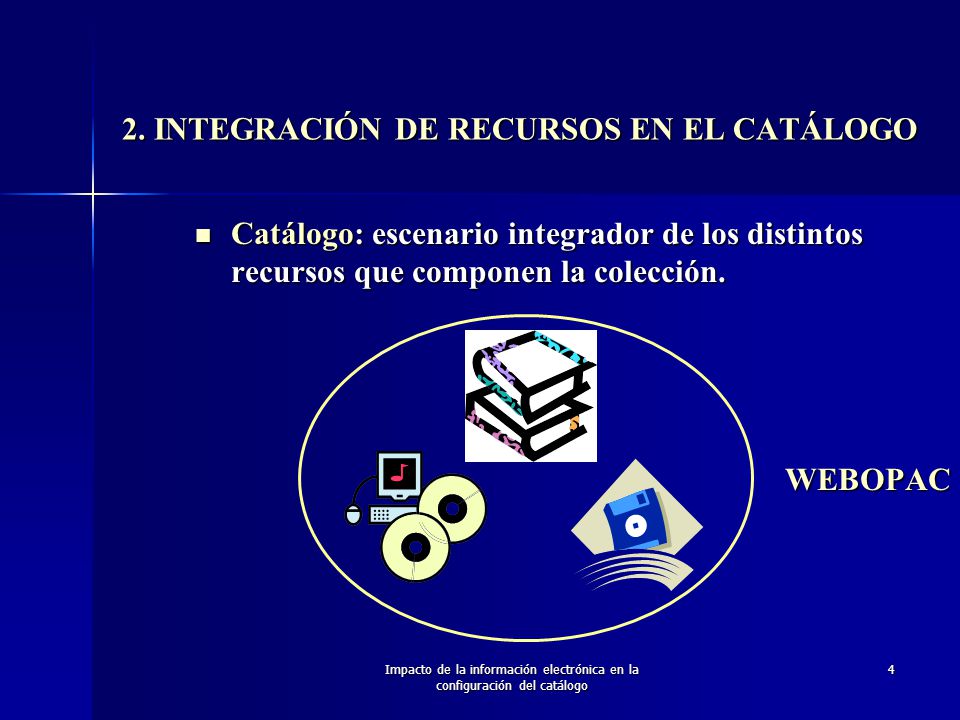 2. INTEGRACIÓN DE RECURSOS EN EL CATÁLOGO

Catálogo: escenario integrador de los distintos recursos que componen la colección.

WEBOPAC

Impacto de la información electrónica en la configuración del catálogo

4